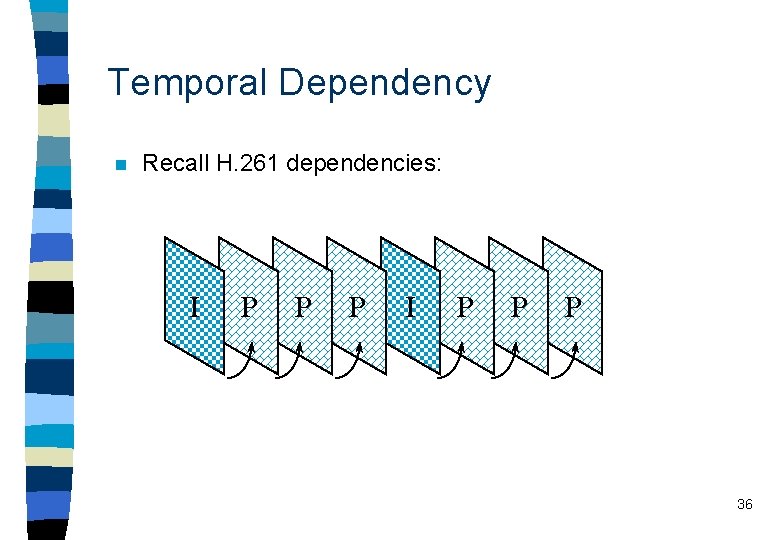 Temporal Dependency

Recall H.261 dependencies:

I P P P I P P P

36